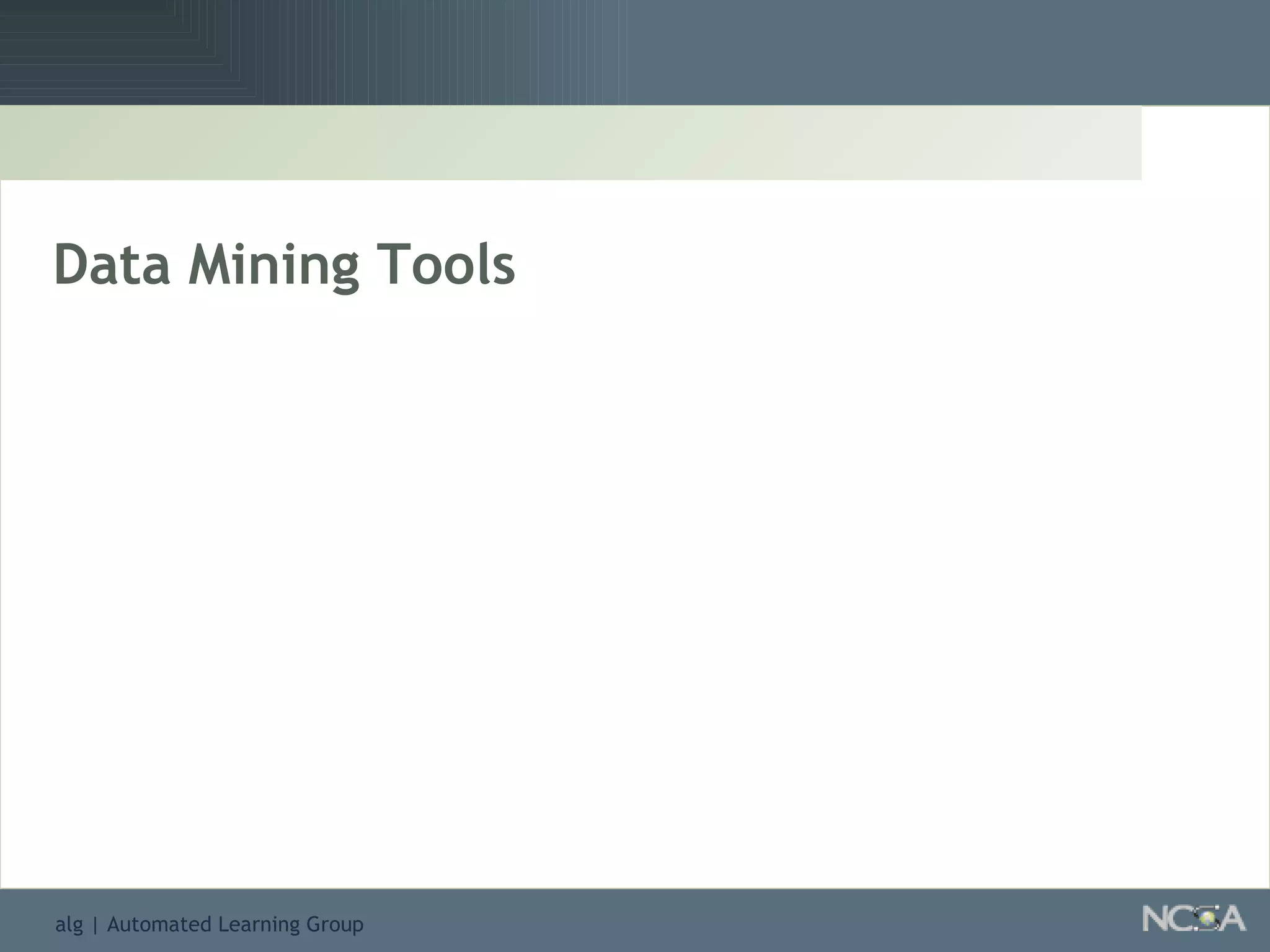 Data Mining Tools

alg | Automated Learning Group

NCSA